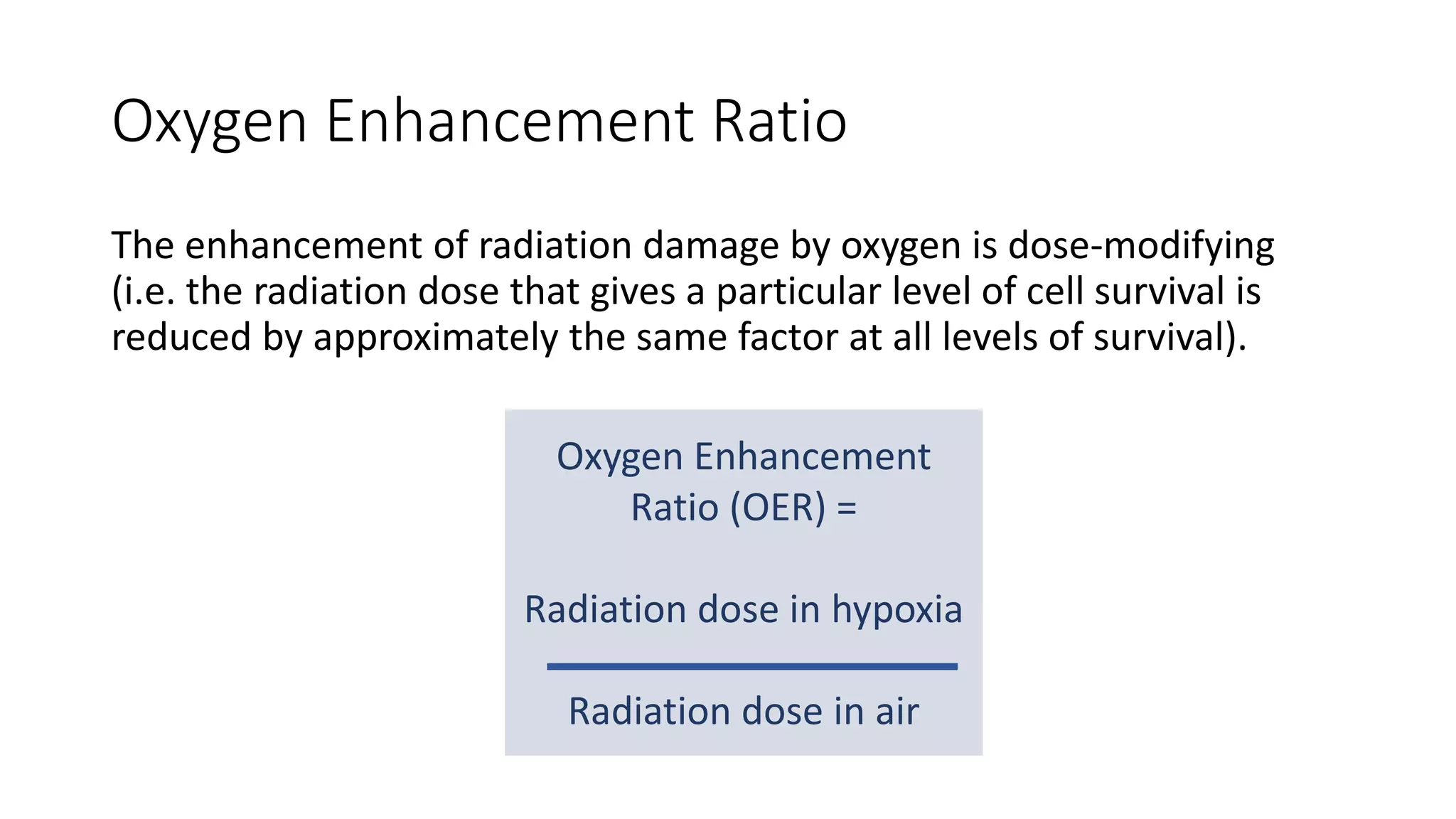 Oxygen Enhancement Ratio

The enhancement of radiation damage by oxygen is dose-modifying (i.e. the radiation dose that gives a particular level of cell survival is reduced by approximately the same factor at all levels of survival).

Oxygen Enhancement Ratio (OER) =

$\frac{\text{Radiation dose in hypoxia}}{\text{Radiation dose in air}}$